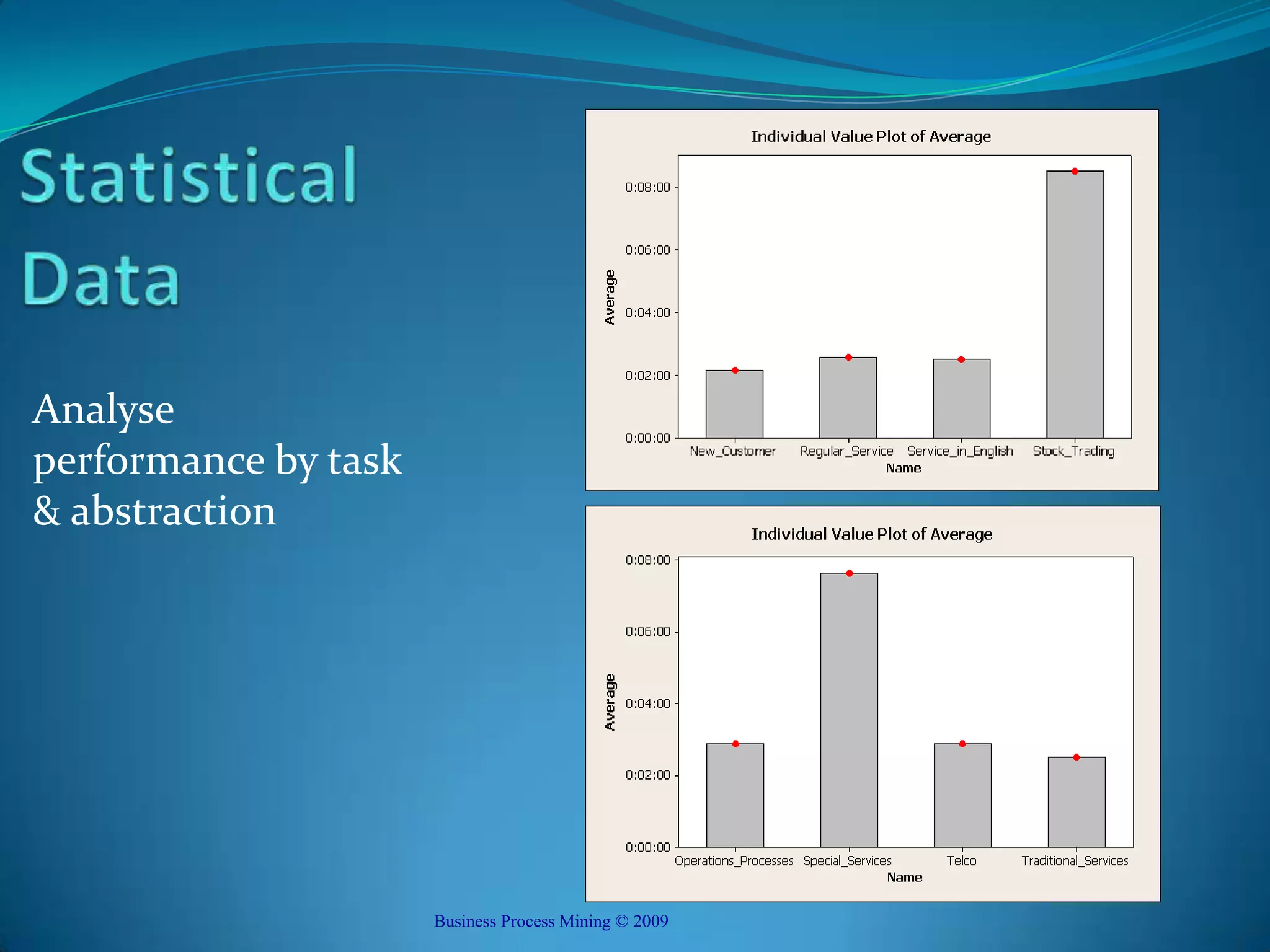 Statistical Data

Analyse performance by task & abstraction

Individual Value Plot of Average

Average

0:08:00
0:06:00
0:04:00
0:02:00
0:00:00

New_Customer Regular_Service Service_in_English Stock_Trading

Name

Individual Value Plot of Average

Average

0:08:00
0:06:00
0:04:00
0:02:00
0:00:00

Operations_Processes Special_Services Telco Traditional_Services

Name

Business Process Mining © 2009